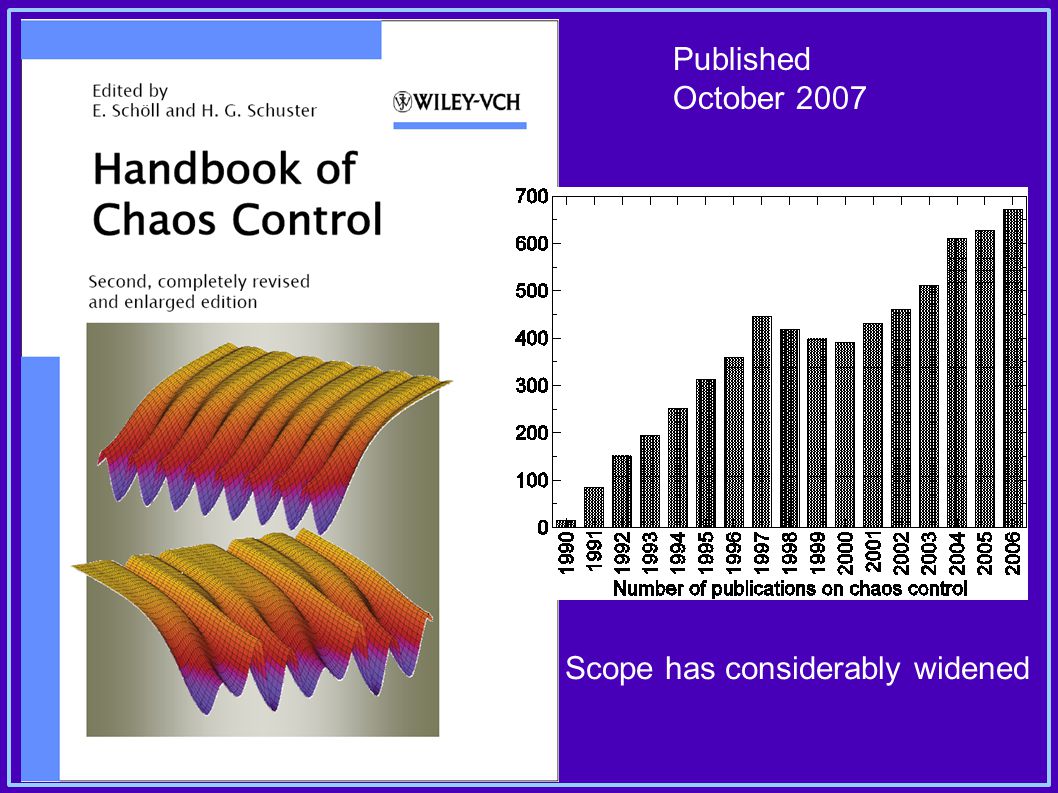 Edited by
E. Schöll and H. G. Schuster

WILEY-VCH

Handbook of Chaos Control

Second, completely revised and enlarged edition

Published
October 2007

700
600
500
400
300
200
100
0

1990 1991 1992 1993 1994 1995 1996 1997 1998 1999 2000 2001 2002 2003 2004 2005 2006

Number of publications on chaos control

Scope has considerably widened